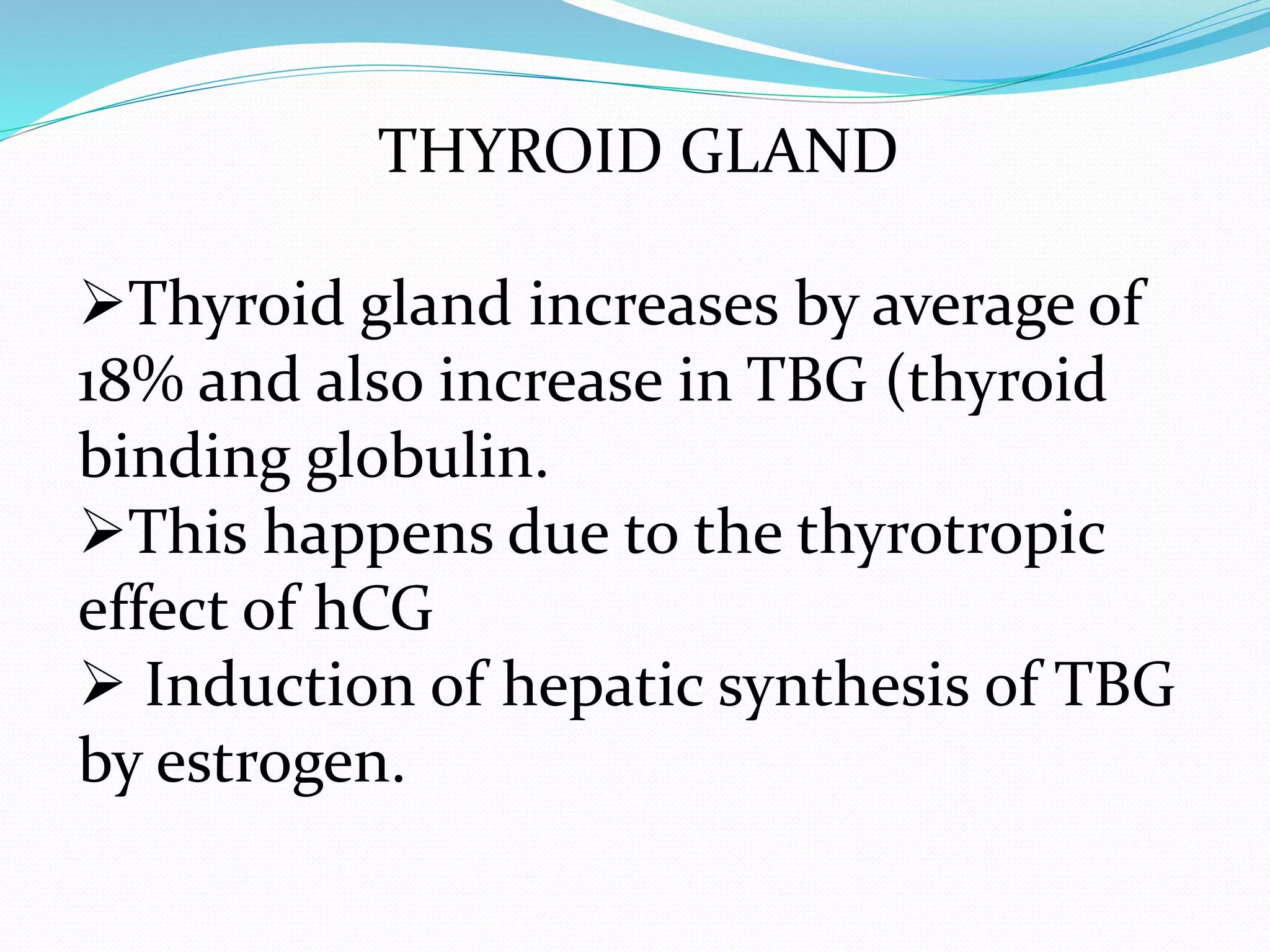 THYROID GLAND

➢Thyroid gland increases by average of 18% and also increase in TBG (thyroid binding globulin.

➢This happens due to the thyrotropic effect of hCG

➢ Induction of hepatic synthesis of TBG by estrogen.